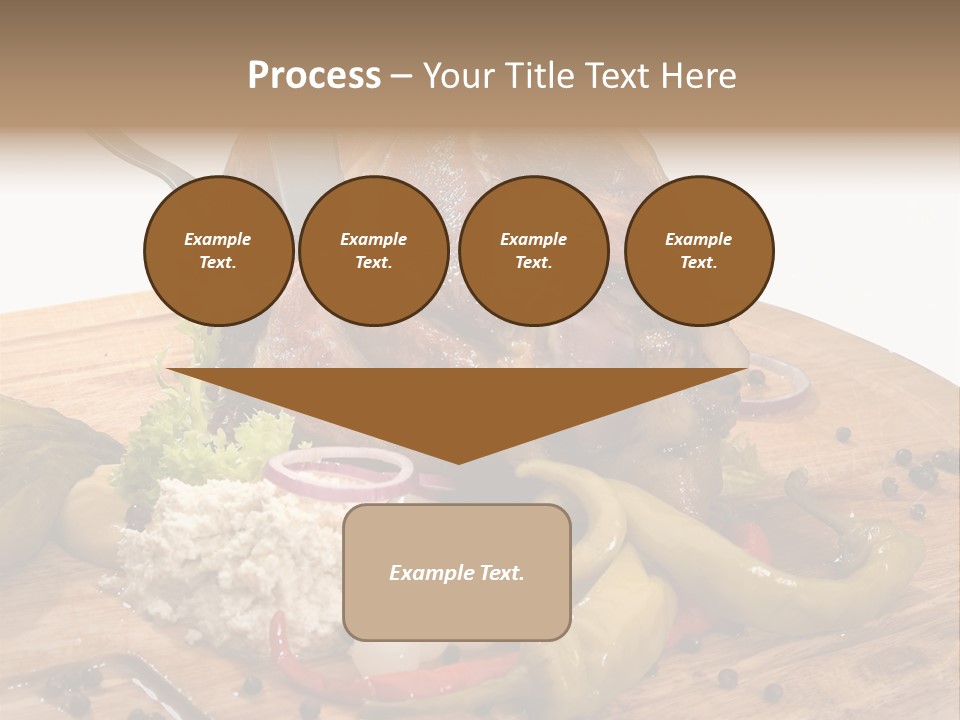 Process – Your Title Text Here

Example Text.

Example Text.

Example Text.

Example Text.

Example Text.